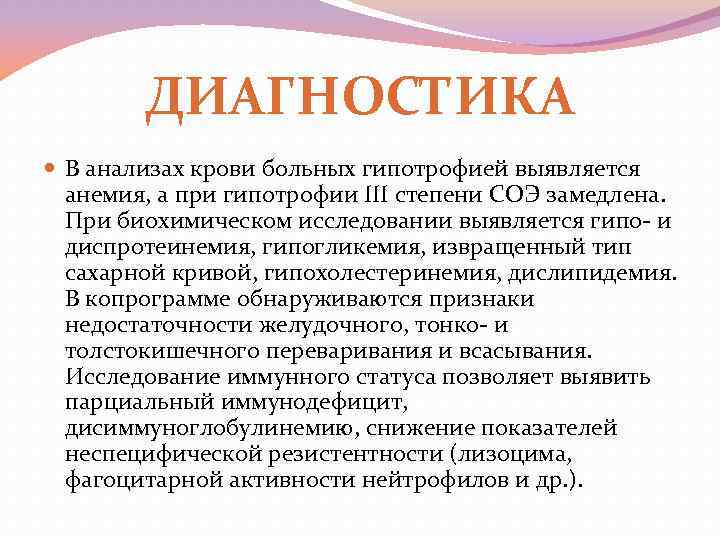 ДИАГНОСТИКА

В анализах крови больных гипотрофией выявляется анемия, а при гипотрофии III степени СОЭ замедлена. При биохимическом исследовании выявляется гипо- и диспротеинемия, гипогликемия, извращенный тип сахарной кривой, гипохолестеринемия, дислипидемия. В копрограмме обнаруживаются признаки недостаточности желудочного, тонко- и толстокишечного переваривания и всасывания. Исследование иммунного статуса позволяет выявить парциальный иммунодефицит, дисиммуноглобулинемию, снижение показателей неспецифической резистентности (лизоцима, фагоцитарной активности нейтрофилов и др.).